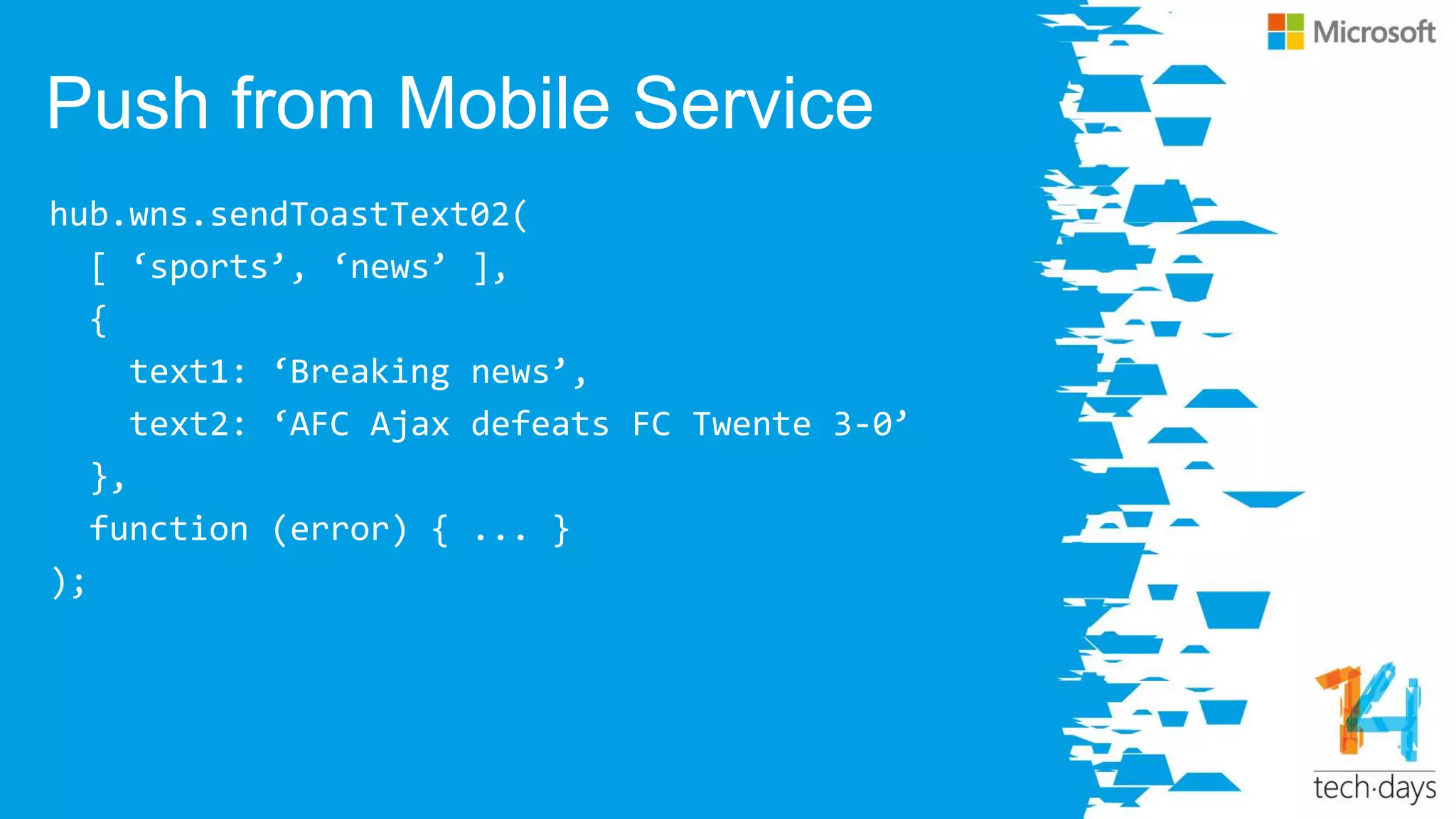 Microsoft

Push from Mobile Service

hub.wns.sendToastText02(
  [ ‘sports’, ‘news’ ],
  {
    text1: ‘Breaking news’,
    text2: ‘AFC Ajax defeats FC Twente 3-0’
  },
  function (error) { ... }
);

14
tech·days